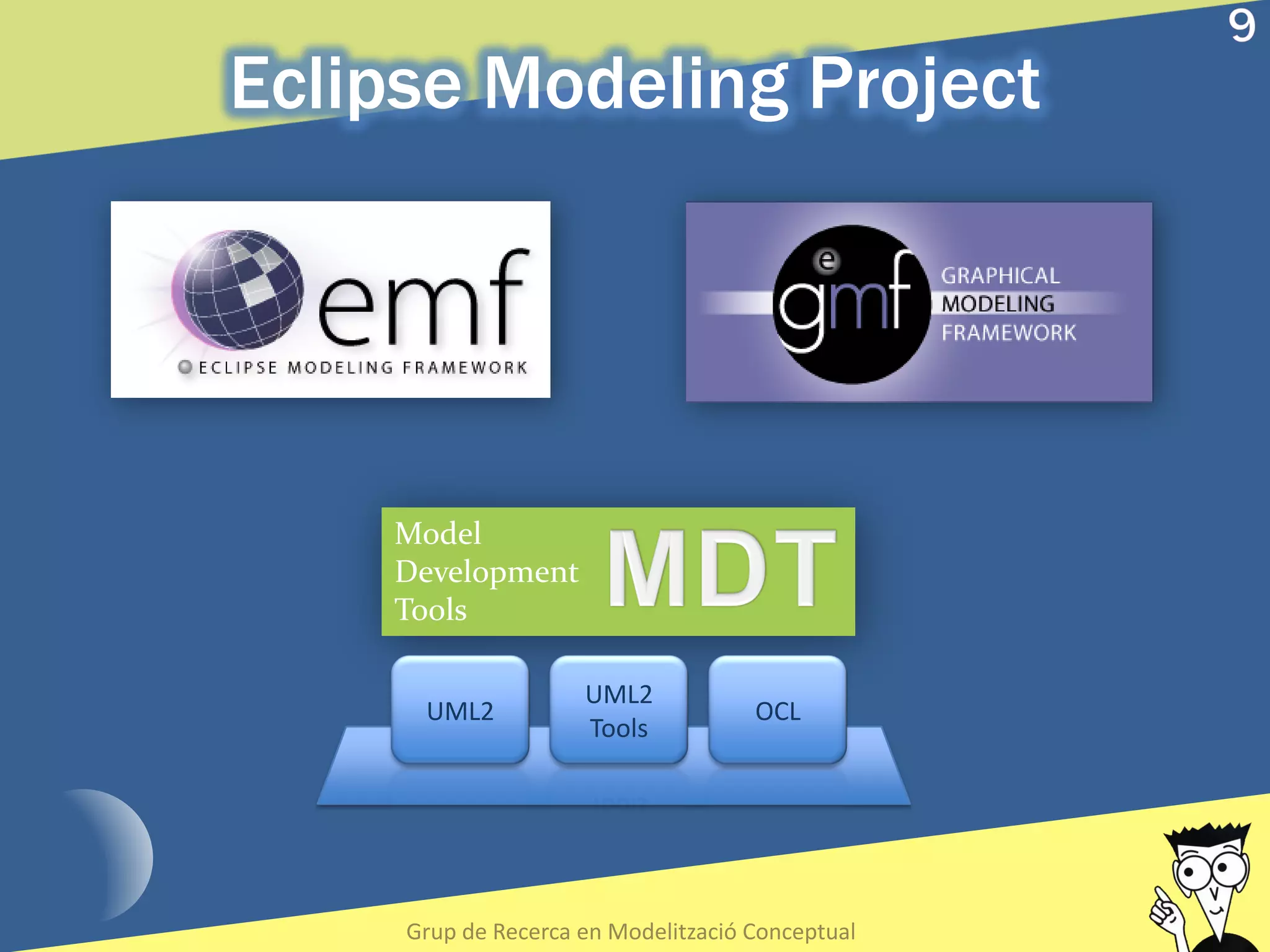 9

Eclipse Modeling Project

emf
ECLIPSE MODELING FRAMEWORK

e gmf
GRAPHICAL MODELING FRAMEWORK

Model Development Tools
MDT

UML2

UML2 Tools

OCL

Grup de Recerca en Modelització Conceptual